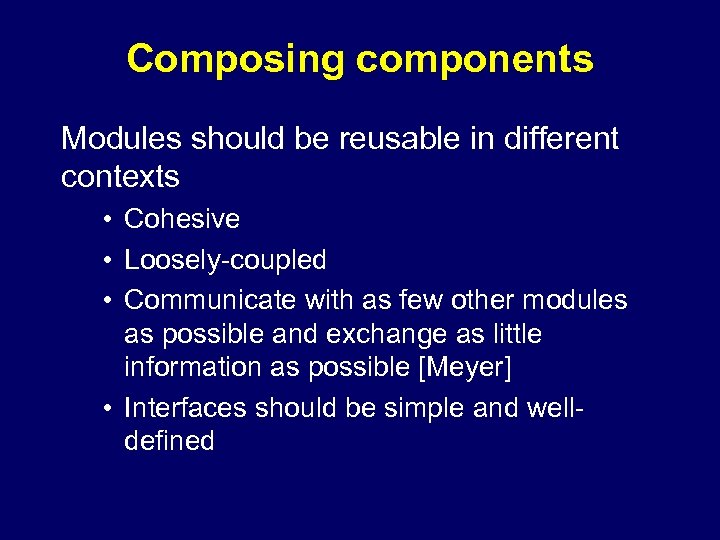 Composing components

Modules should be reusable in different contexts

• Cohesive
• Loosely-coupled
• Communicate with as few other modules as possible and exchange as little information as possible [Meyer]
• Interfaces should be simple and well-defined